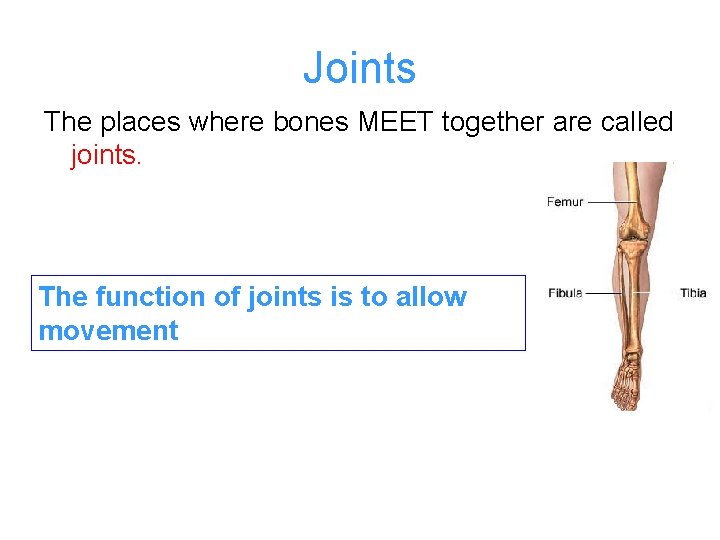 Joints

The places where bones MEET together are called joints.

The function of joints is to allow movement

Femur

Fibula

Tibia